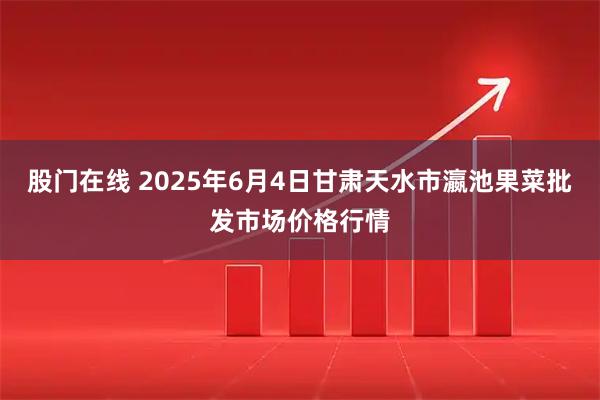 股门在线 2025年6月4日甘肃天水市瀛池果菜批发市场价格行情